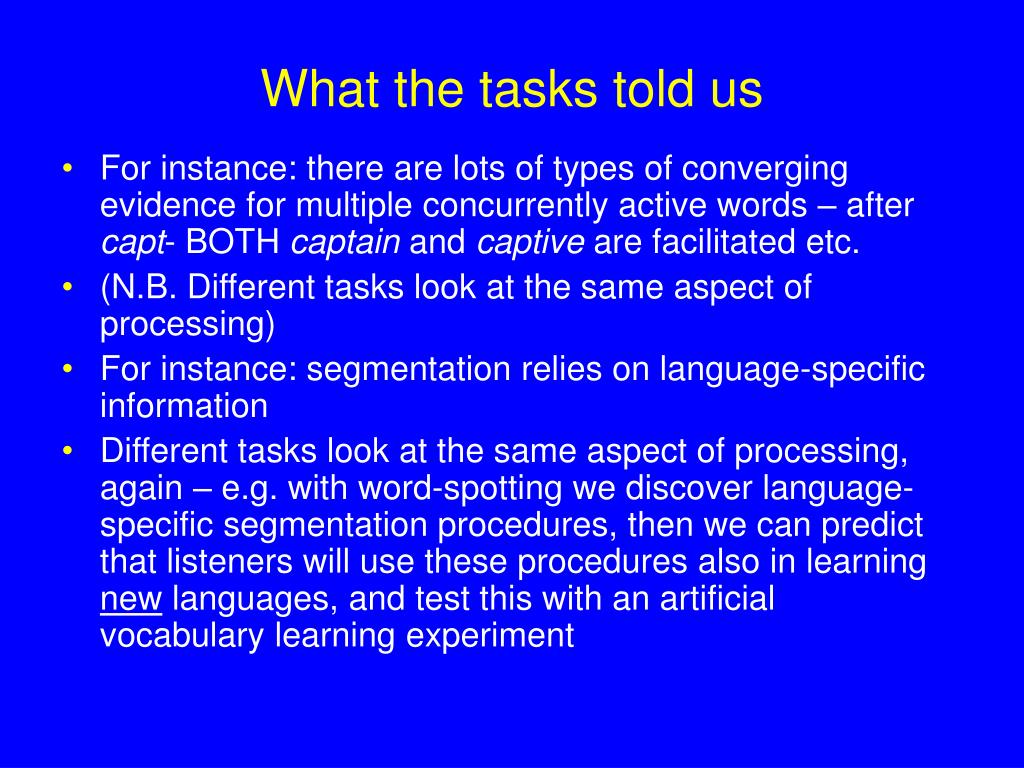 What the tasks told us

• For instance: there are lots of types of converging evidence for multiple concurrently active words – after capt- BOTH captain and captive are facilitated etc.
• (N.B. Different tasks look at the same aspect of processing)
• For instance: segmentation relies on language-specific information
• Different tasks look at the same aspect of processing, again – e.g. with word-spotting we discover language-specific segmentation procedures, then we can predict that listeners will use these procedures also in learning new languages, and test this with an artificial vocabulary learning experiment